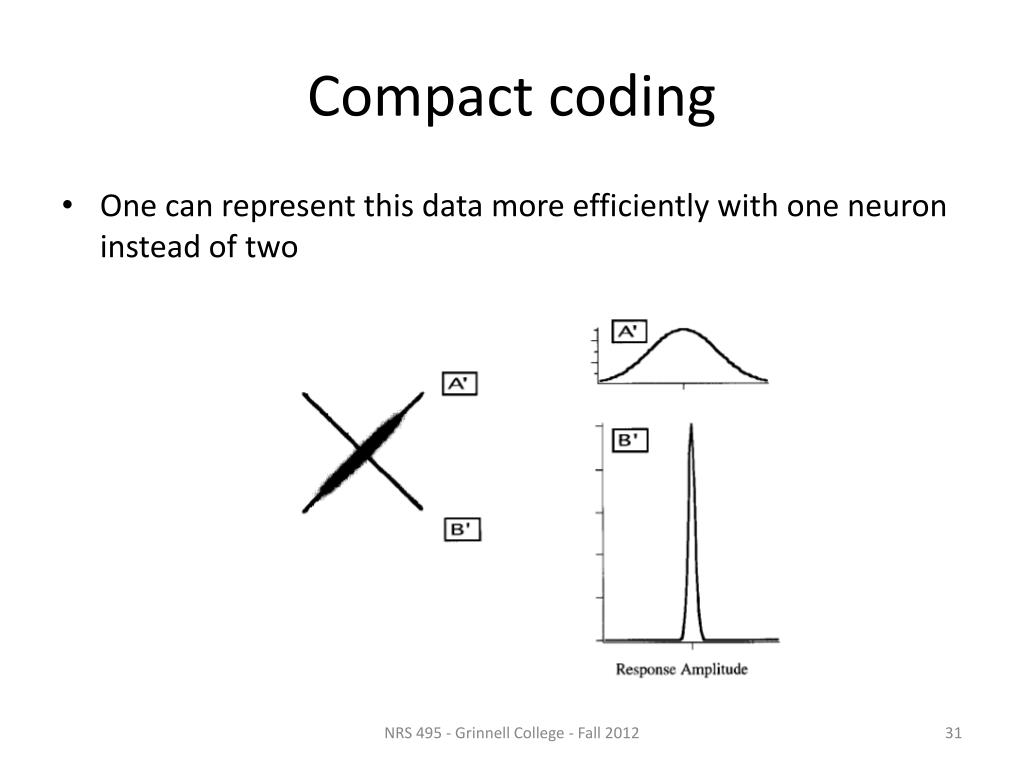 Compact coding

• One can represent this data more efficiently with one neuron instead of two

A'

B'

A'

B'

Response Amplitude

NRS 495 - Grinnell College - Fall 2012

31